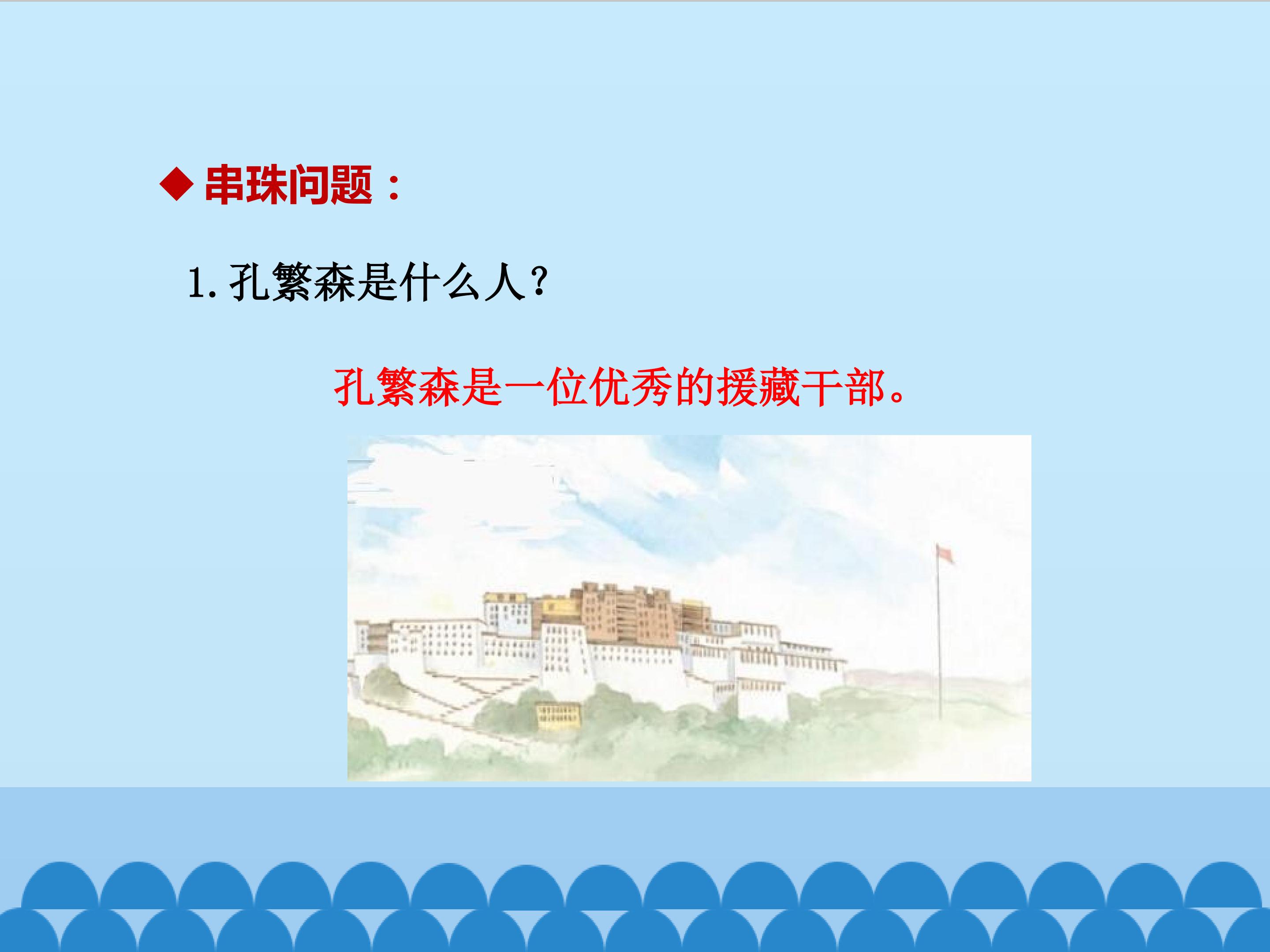 ◆ 串珠问题：

1. 孔繁森是什么人？

孔繁森是一位优秀的援藏干部。